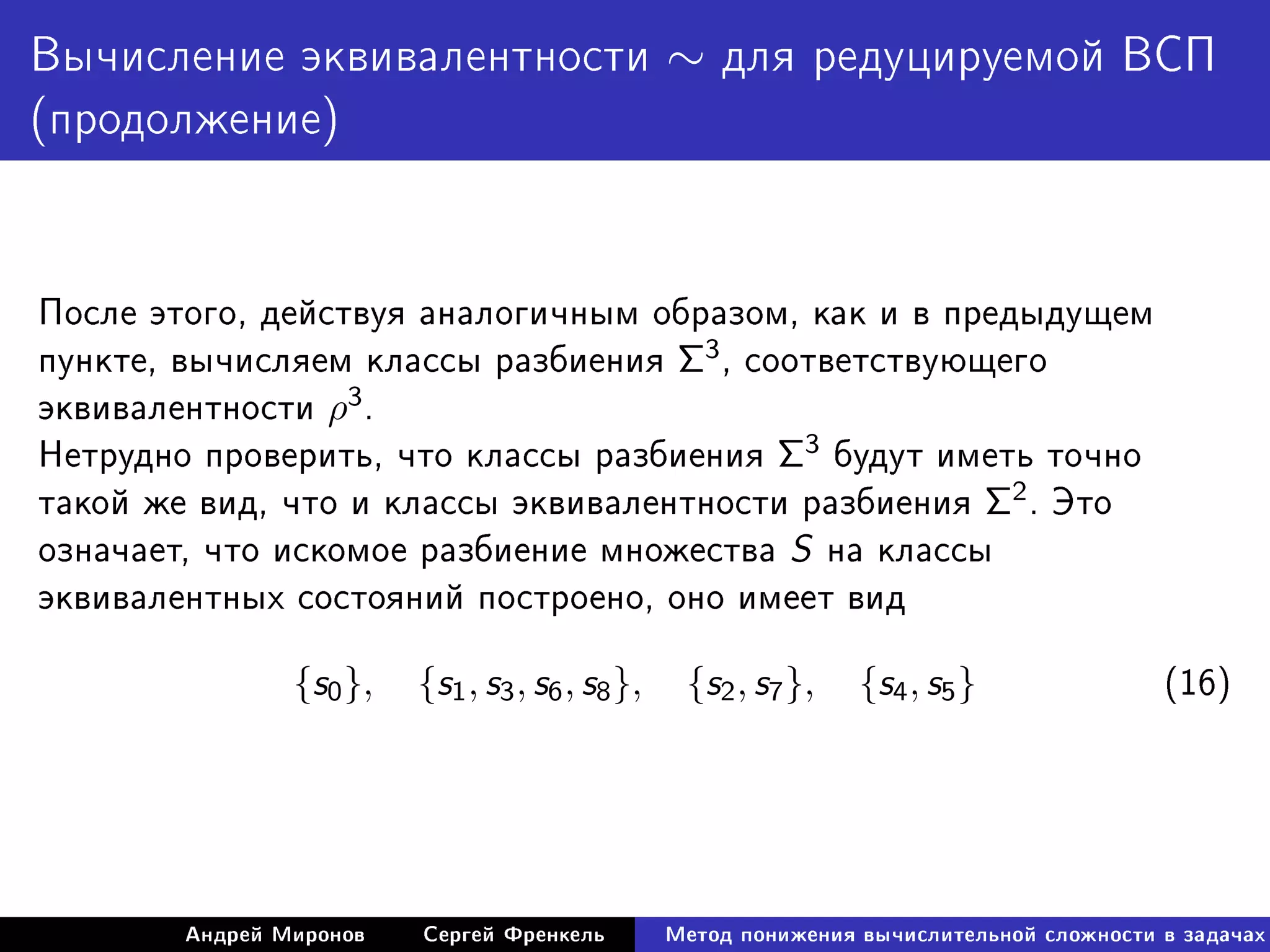 Вычисление эквивалентности $\sim$ для редуцируемой ВСП (продолжение)

После этого, действуя аналогичным образом, как и в предыдущем пункте, вычисляем классы разбиения $\Sigma^3$, соответствующего эквивалентности $\rho^3$.
Нетрудно проверить, что классы разбиения $\Sigma^3$ будут иметь точно такой же вид, что и классы эквивалентности разбиения $\Sigma^2$. Это означает, что искомое разбиение множества $S$ на классы эквивалентных состояний построено, оно имеет вид

$\{s_0\}, \quad \{s_1, s_3, s_6, s_8\}, \quad \{s_2, s_7\}, \quad \{s_4, s_5\}$ (16)

Андрей Миронов Сергей Френкель Метод понижения вычислительной сложности в задачах